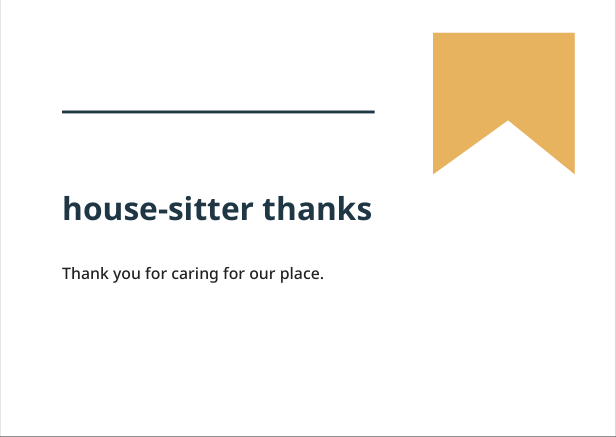 house-sitter thanks

Thank you for caring for our place.